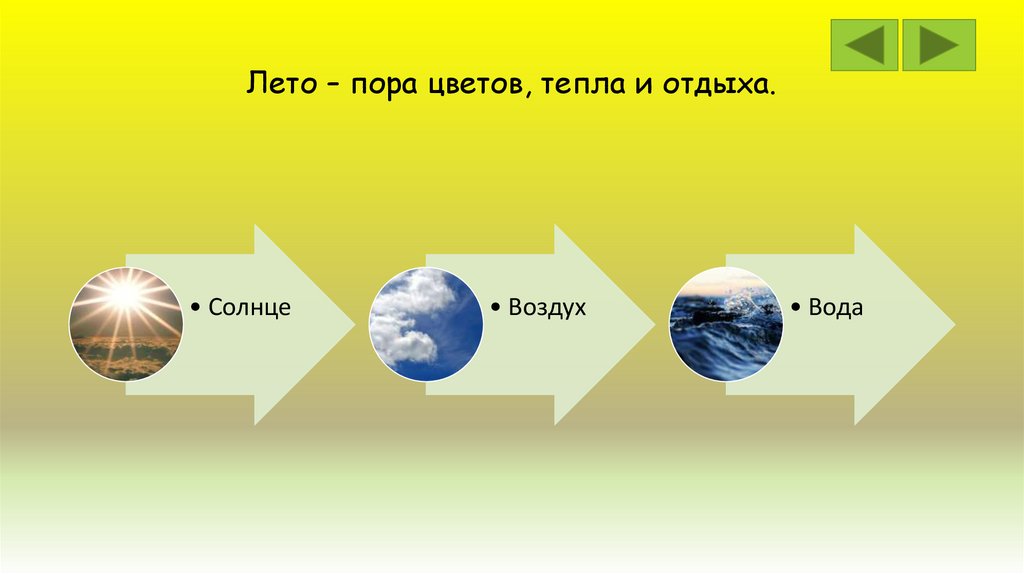 Лето – пора цветов, тепла и отдыха.

• Солнце

• Воздух

• Вода